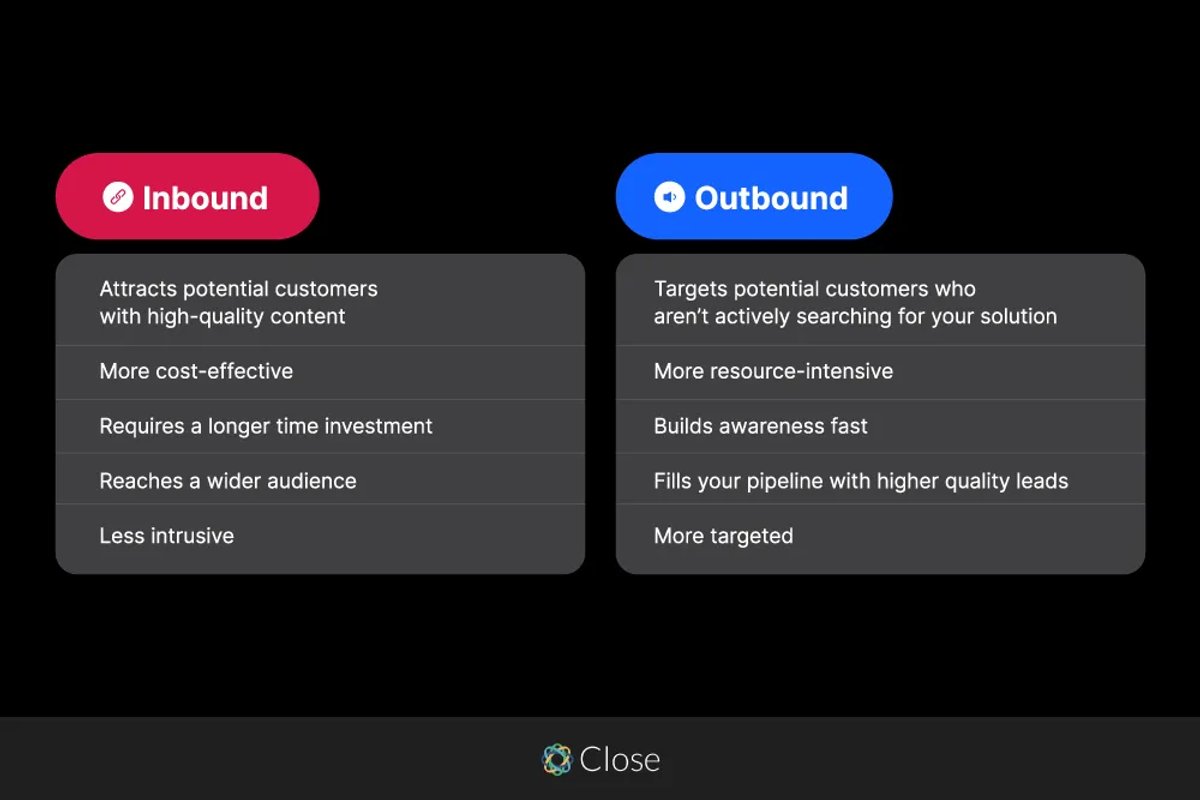 Inbound

Attracts potential customers with high-quality content

More cost-effective

Requires a longer time investment

Reaches a wider audience

Less intrusive

Outbound

Targets potential customers who aren't actively searching for your solution

More resource-intensive

Builds awareness fast

Fills your pipeline with higher quality leads

More targeted

Close